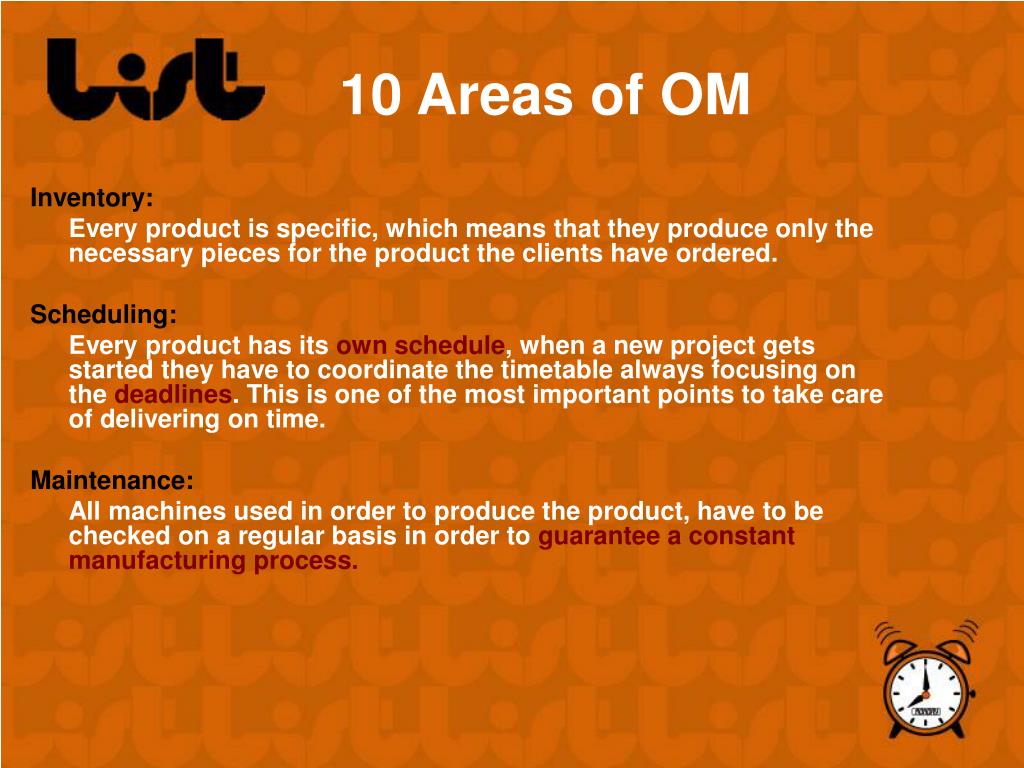 List

10 Areas of OM

Inventory:

Every product is specific, which means that they produce only the necessary pieces for the product the clients have ordered.

Scheduling:

Every product has its own schedule, when a new project gets started they have to coordinate the timetable always focusing on the deadlines. This is one of the most important points to take care of delivering on time.

Maintenance:

All machines used in order to produce the product, have to be checked on a regular basis in order to guarantee a constant manufacturing process.